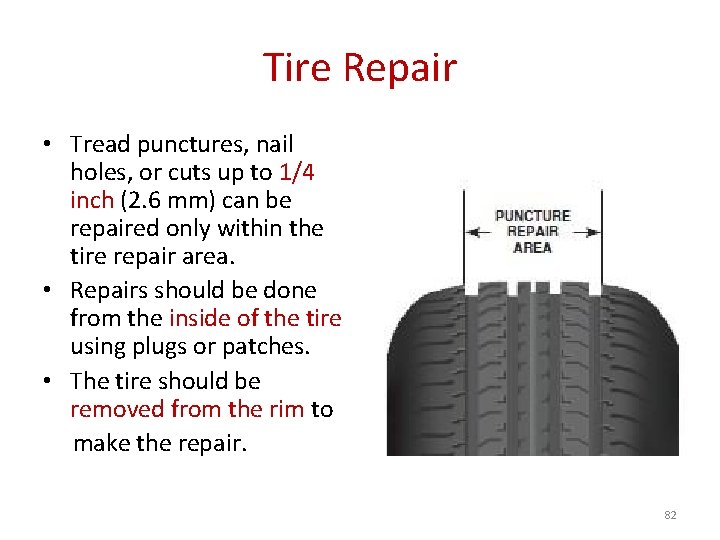 Tire Repair

• Tread punctures, nail holes, or cuts up to 1/4 inch (2.6 mm) can be repaired only within the tire repair area.
• Repairs should be done from the inside of the tire using plugs or patches.
• The tire should be removed from the rim to make the repair.

PUNCTURE REPAIR AREA

82